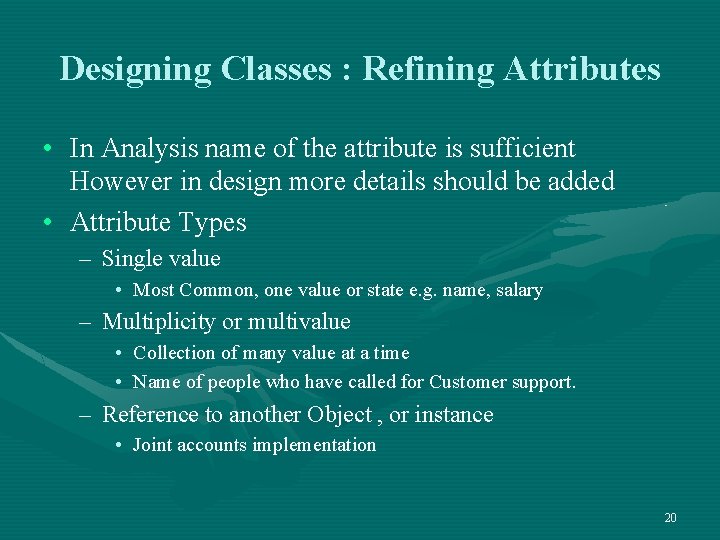 Designing Classes : Refining Attributes

• In Analysis name of the attribute is sufficient However in design more details should be added
• Attribute Types
– Single value
• Most Common, one value or state e.g. name, salary
– Multiplicity or multivalue
• Collection of many value at a time
• Name of people who have called for Customer support.
– Reference to another Object , or instance
• Joint accounts implementation

20